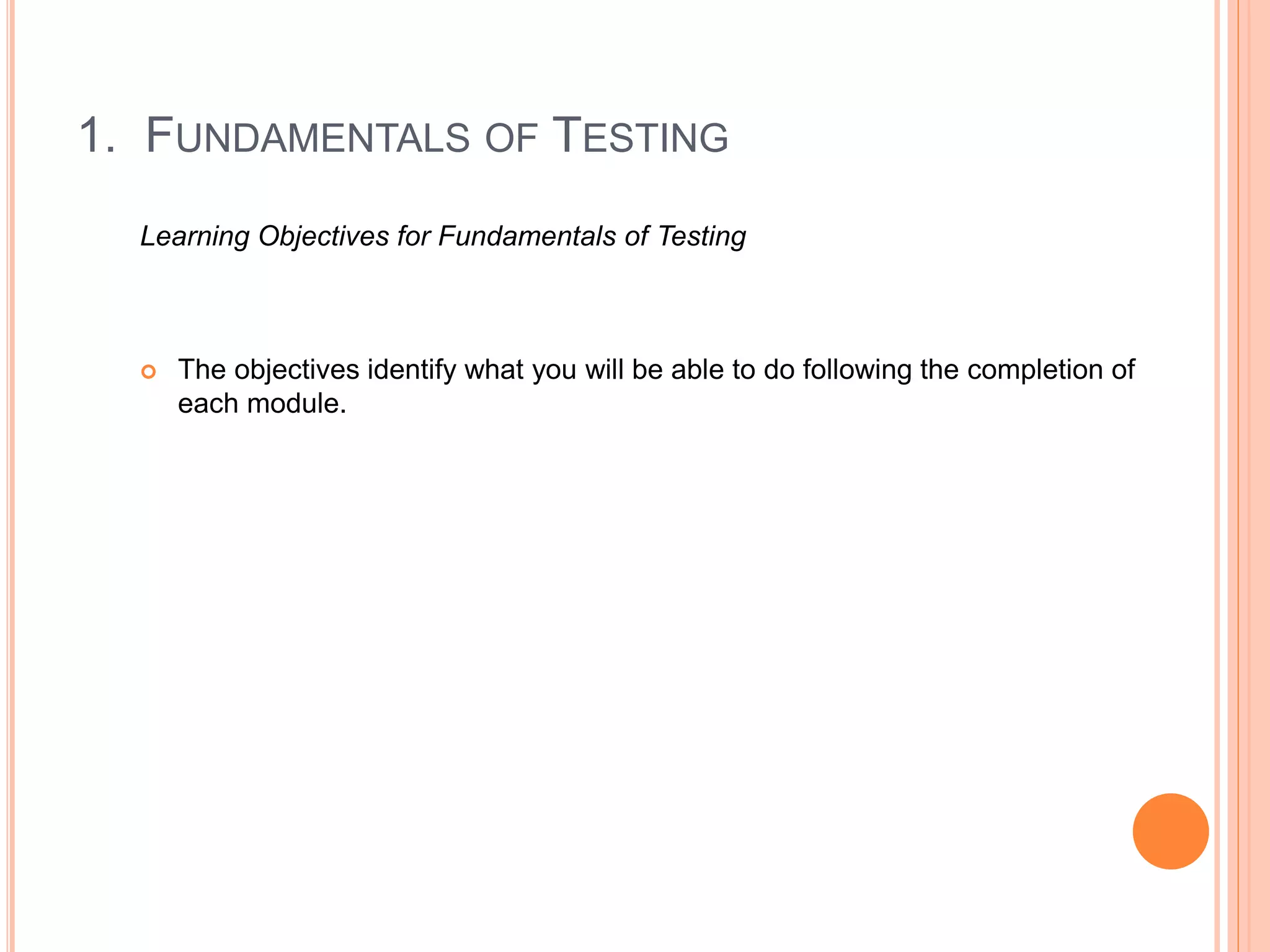 1. FUNDAMENTALS OF TESTING

Learning Objectives for Fundamentals of Testing

The objectives identify what you will be able to do following the completion of each module.